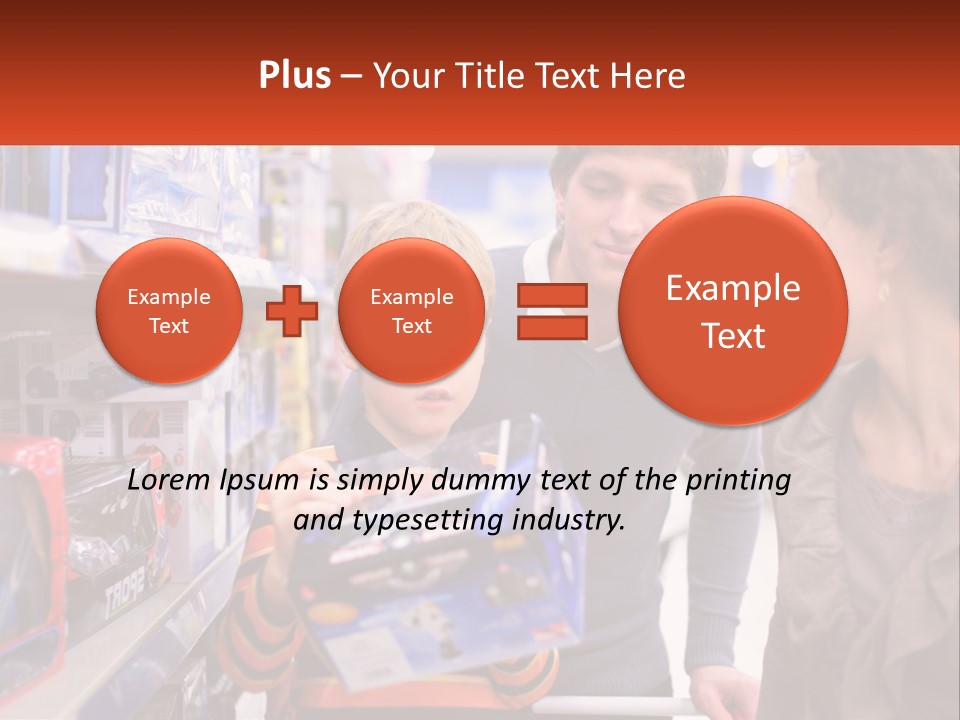 Plus – Your Title Text Here

Example Text

Example Text

Example Text

Lorem Ipsum is simply dummy text of the printing and typesetting industry.